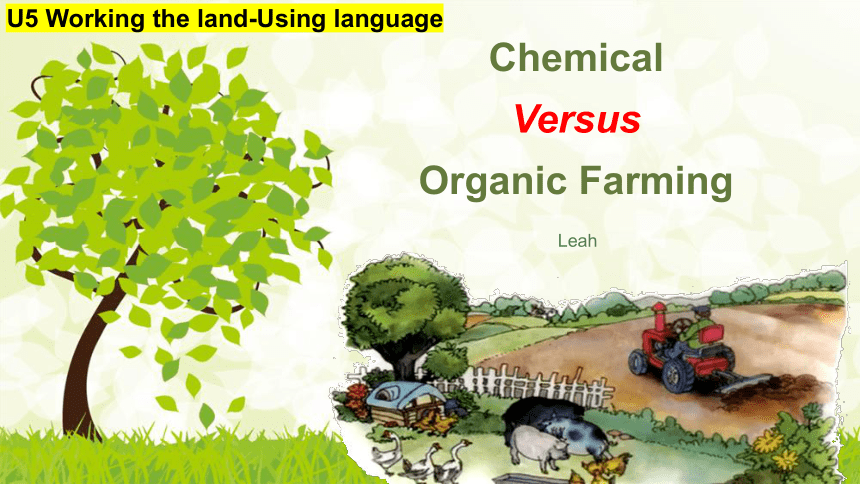 U5 Working the land-Using language

Chemical

Versus

Organic Farming

Leah